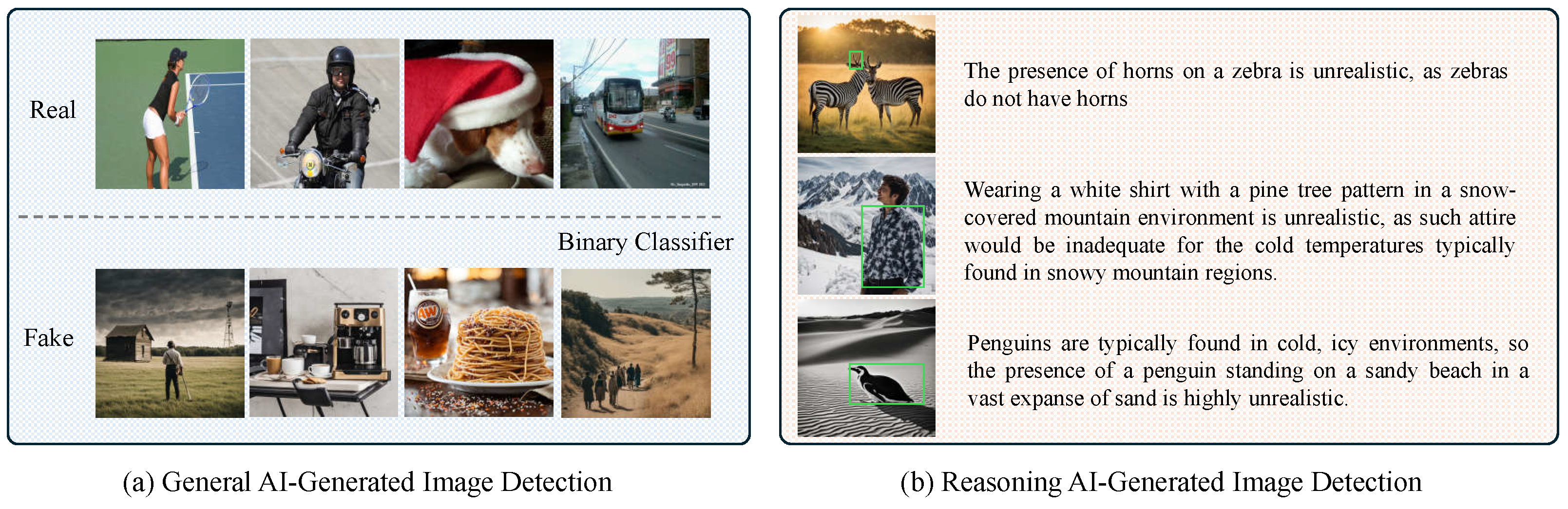 Real

Binary Classifier

Fake

(a) General AI-Generated Image Detection

The presence of horns on a zebra is unrealistic, as zebras do not have horns

Wearing a white shirt with a pine tree pattern in a snow-covered mountain environment is unrealistic, as such attire would be inadequate for the cold temperatures typically found in snowy mountain regions.

Penguins are typically found in cold, icy environments, so the presence of a penguin standing on a sandy beach in a vast expanse of sand is highly unrealistic.

(b) Reasoning AI-Generated Image Detection